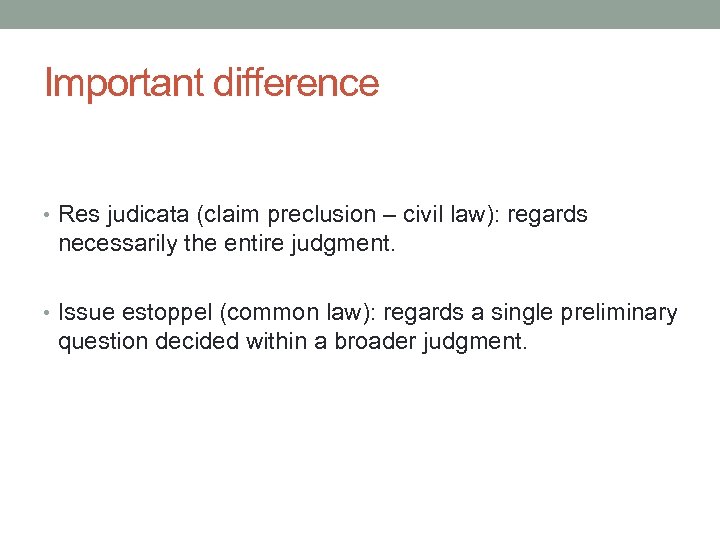 Important difference

• Res judicata (claim preclusion – civil law): regards necessarily the entire judgment.

• Issue estoppel (common law): regards a single preliminary question decided within a broader judgment.